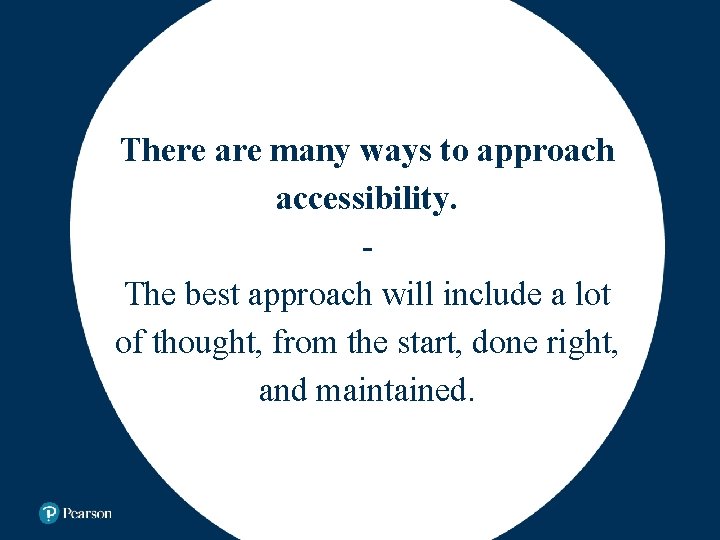 There are many ways to approach accessibility.

-

The best approach will include a lot of thought, from the start, done right, and maintained.

Pearson